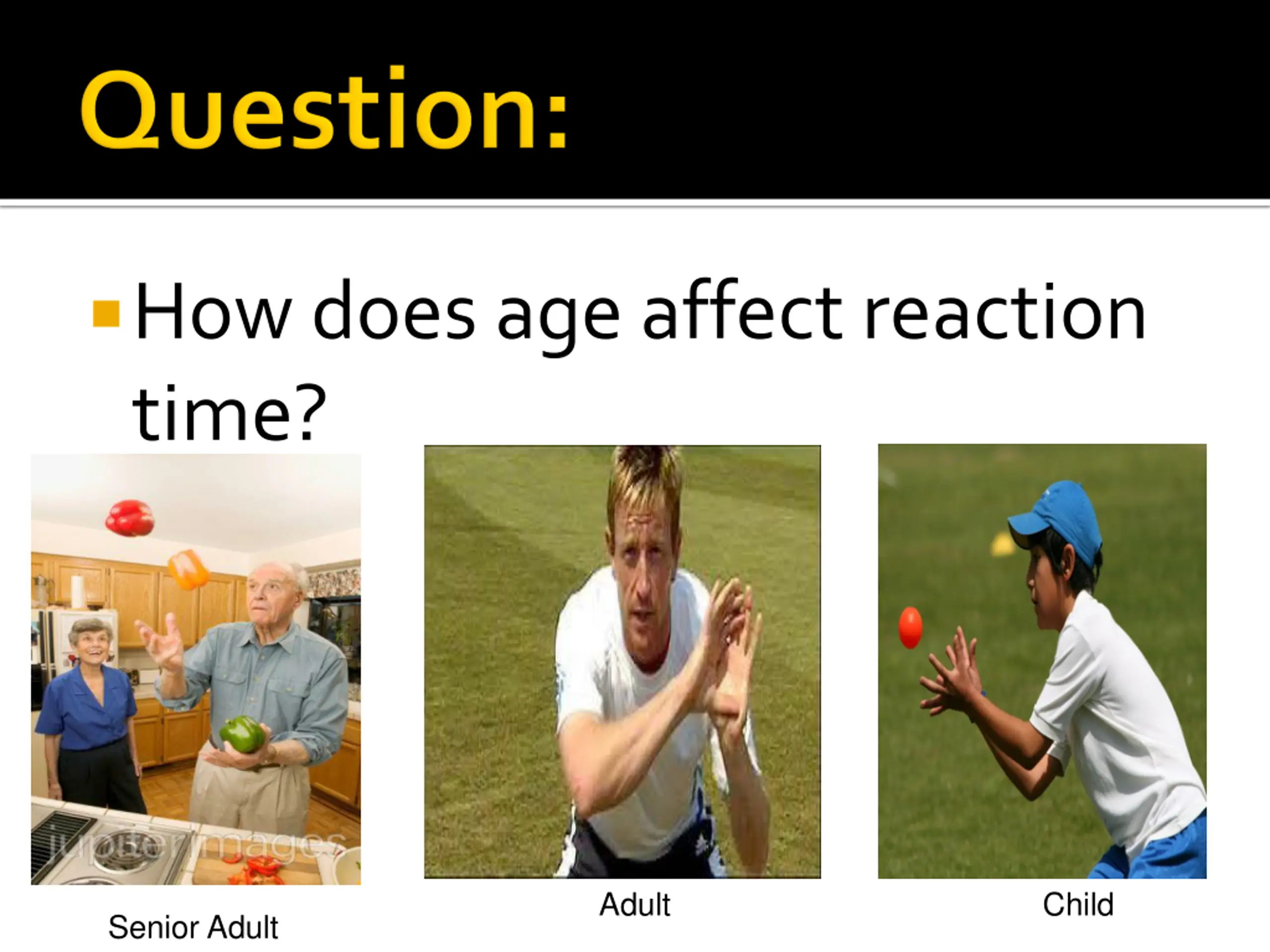 Question:

How does age affect reaction time?

jupiterimages

Senior Adult

Adult

Child